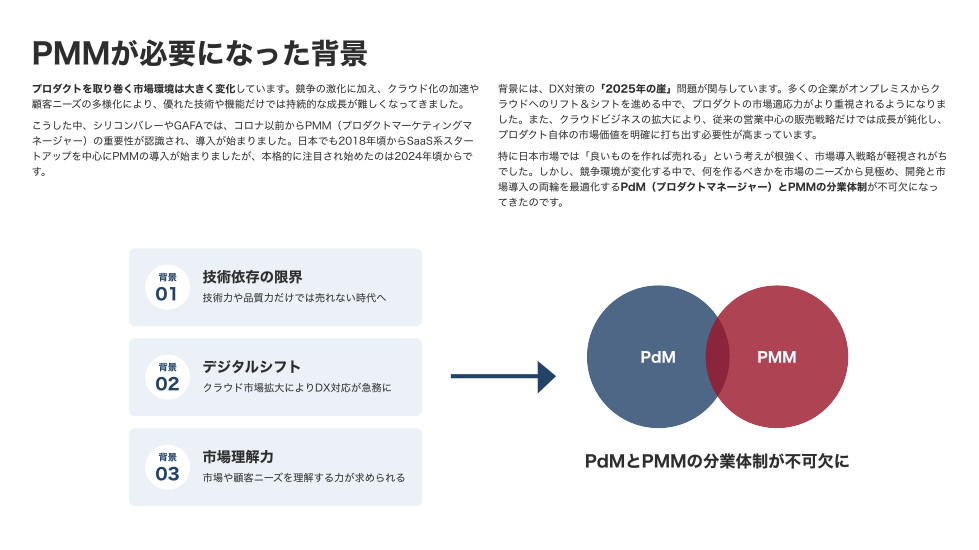 PMMが必要になった背景

プロダクトを取り巻く市場環境は大きく変化しています。競争の激化に加え、クラウド化の加速や顧客ニーズの多様化により、優れた技術や機能だけでは持続的な成長が難しくなってきました。

こうした中、シリコンバレーやGAFAでは、コロナ以前からPMM（プロダクトマーケティングマネージャー）の重要性が認識され、導入が始まりました。日本でも2018年頃からSaaS系スタートアップを中心にPMMの導入が始まりましたが、本格的に注目され始めたのは2024年頃からです。

背景には、DX対策の「2025年の崖」問題が関与しています。多くの企業がオンプレミスからクラウドへのリフト＆シフトを進める中で、プロダクトの市場適応力がより重視されるようになりました。また、クラウドビジネスの拡大により、従来の営業中心の販売戦略だけでは成長が鈍化し、プロダクト自体の市場価値を明確に打ち出す必要性が高まっています。

特に日本市場では「良いものを作れば売れる」という考えが根強く、市場導入戦略が軽視されがちでした。しかし、競争環境が変化する中で、何を作るべきかを市場のニーズから見極め、開発と市場導入の両輪を最適化するPdM（プロダクトマネージャー）とPMMの分業体制が不可欠になってきたのです。

背景 01
技術依存の限界
技術力や品質力だけでは売れない時代へ

背景 02
デジタルシフト
クラウド市場拡大によりDX対応が急務に

背景 03
市場理解力
市場や顧客ニーズを理解する力が求められる

PdM
PMM

PdMとPMMの分業体制が不可欠に